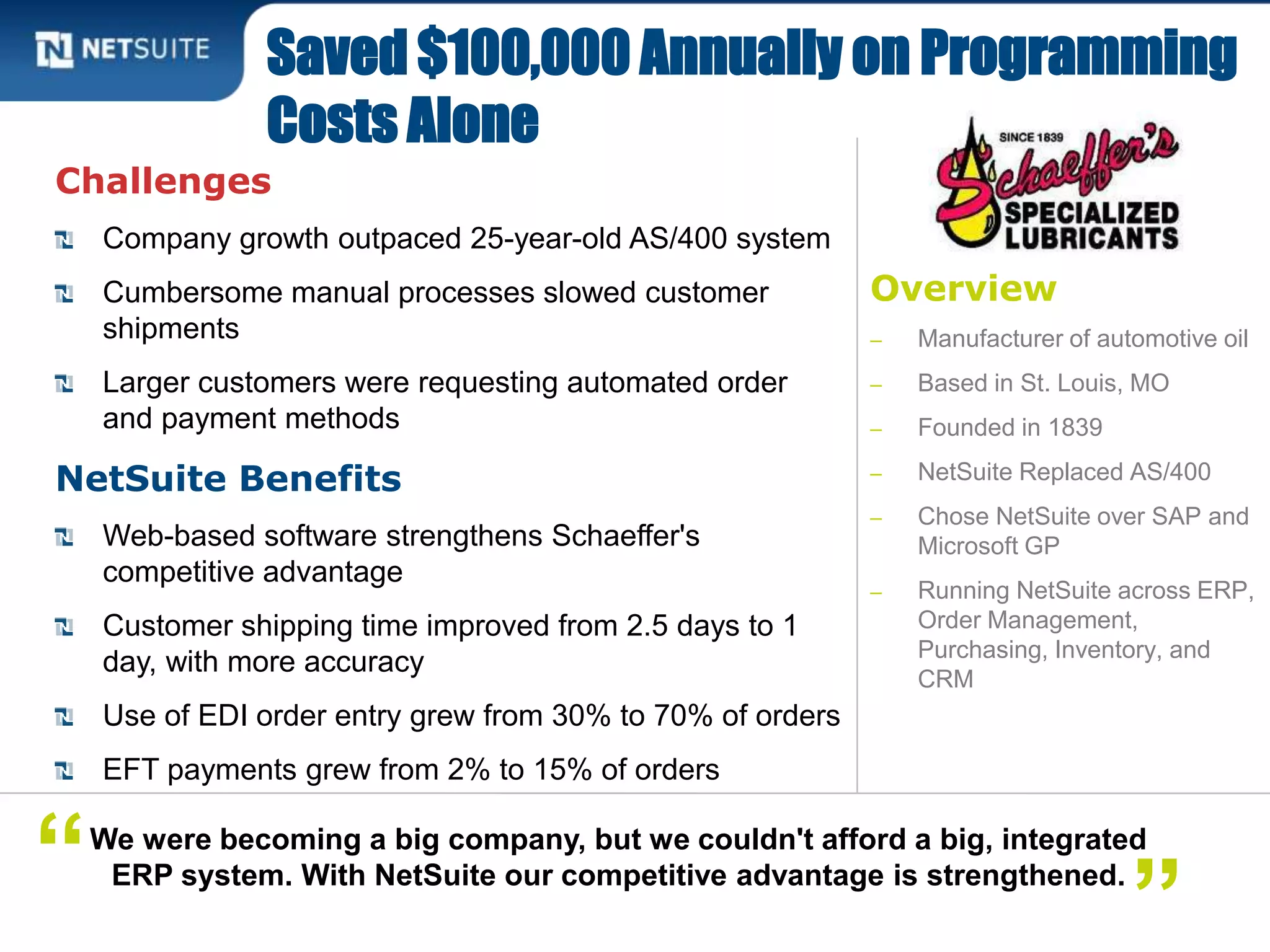 NETSUITE

Saved $100,000 Annually on Programming Costs Alone

Challenges

Company growth outpaced 25-year-old AS/400 system

Cumbersome manual processes slowed customer shipments

Larger customers were requesting automated order and payment methods

NetSuite Benefits

Web-based software strengthens Schaeffer's competitive advantage

Customer shipping time improved from 2.5 days to 1 day, with more accuracy

Use of EDI order entry grew from 30% to 70% of orders

EFT payments grew from 2% to 15% of orders

SINCE 1839
Schaeffer's
SPECIALIZED LUBRICANTS

Overview

– Manufacturer of automotive oil

– Based in St. Louis, MO

– Founded in 1839

– NetSuite Replaced AS/400

– Chose NetSuite over SAP and Microsoft GP

– Running NetSuite across ERP, Order Management, Purchasing, Inventory, and CRM

“We were becoming a big company, but we couldn't afford a big, integrated ERP system. With NetSuite our competitive advantage is strengthened.”